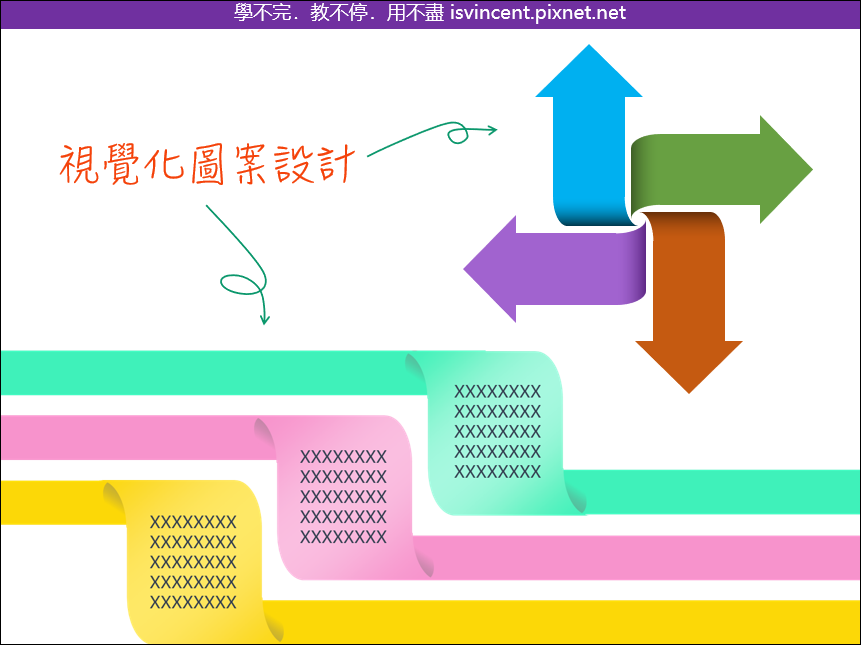 學不完．教不停．用不盡 isvincent.pixnet.net

視覺化圖案設計

XXXXXXXX
XXXXXXXX
XXXXXXXX
XXXXXXXX
XXXXXXXX

XXXXXXXX
XXXXXXXX
XXXXXXXX
XXXXXXXX
XXXXXXXX

XXXXXXXX
XXXXXXXX
XXXXXXXX
XXXXXXXX
XXXXXXXX